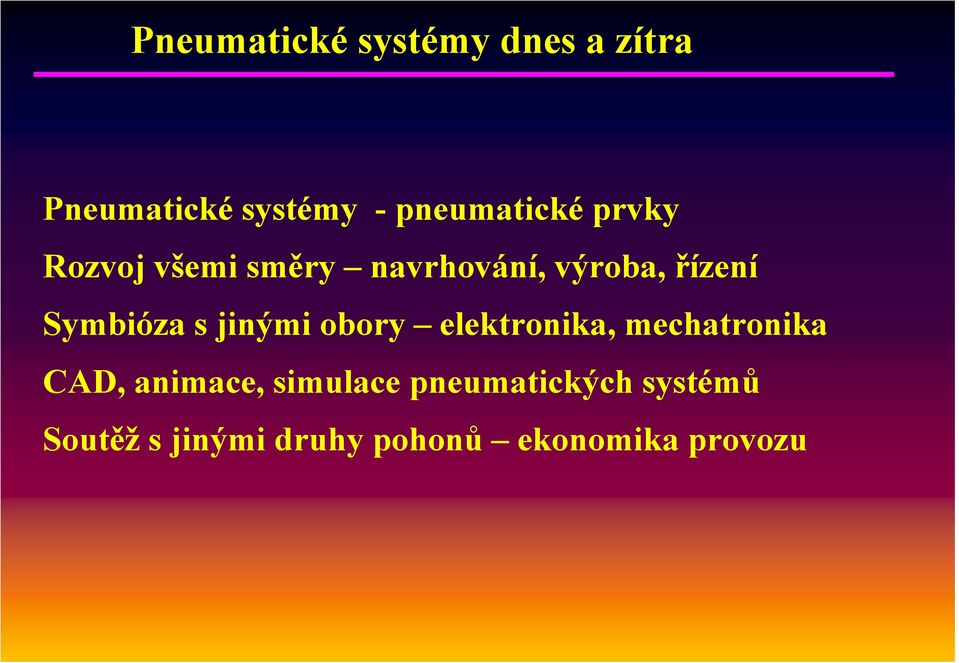 Pneumatické systémy dnes a zítra

Pneumatické systémy - pneumatické prvky

Rozvoj všemi směry – navrhování, výroba, řízení

Symbióza s jinými obory – elektronika, mechatronika

CAD, animace, simulace pneumatických systémů

Soutěž s jinými druhy pohonů – ekonomika provozu